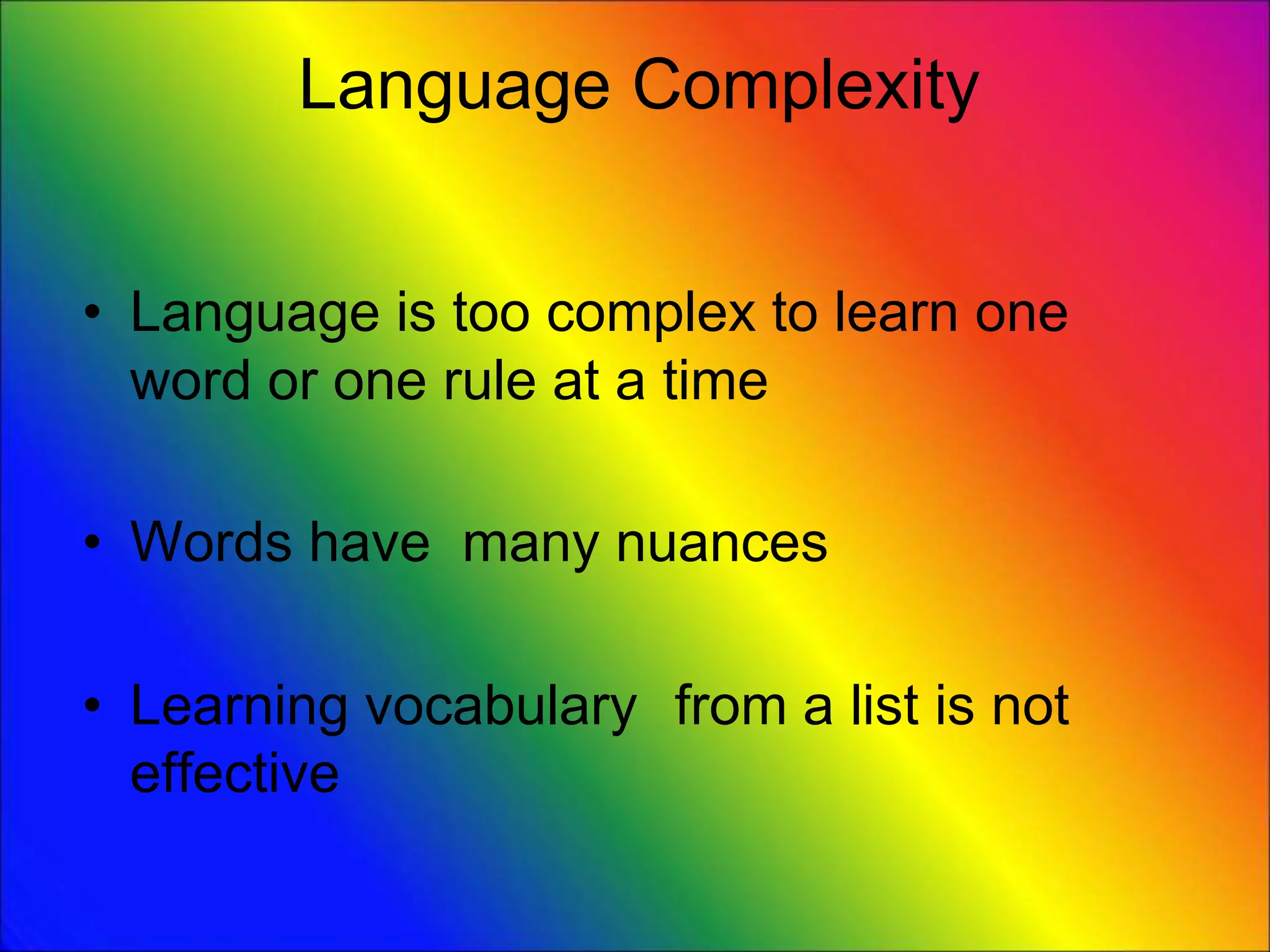 Language Complexity

• Language is too complex to learn one word or one rule at a time

• Words have many nuances

• Learning vocabulary from a list is not effective